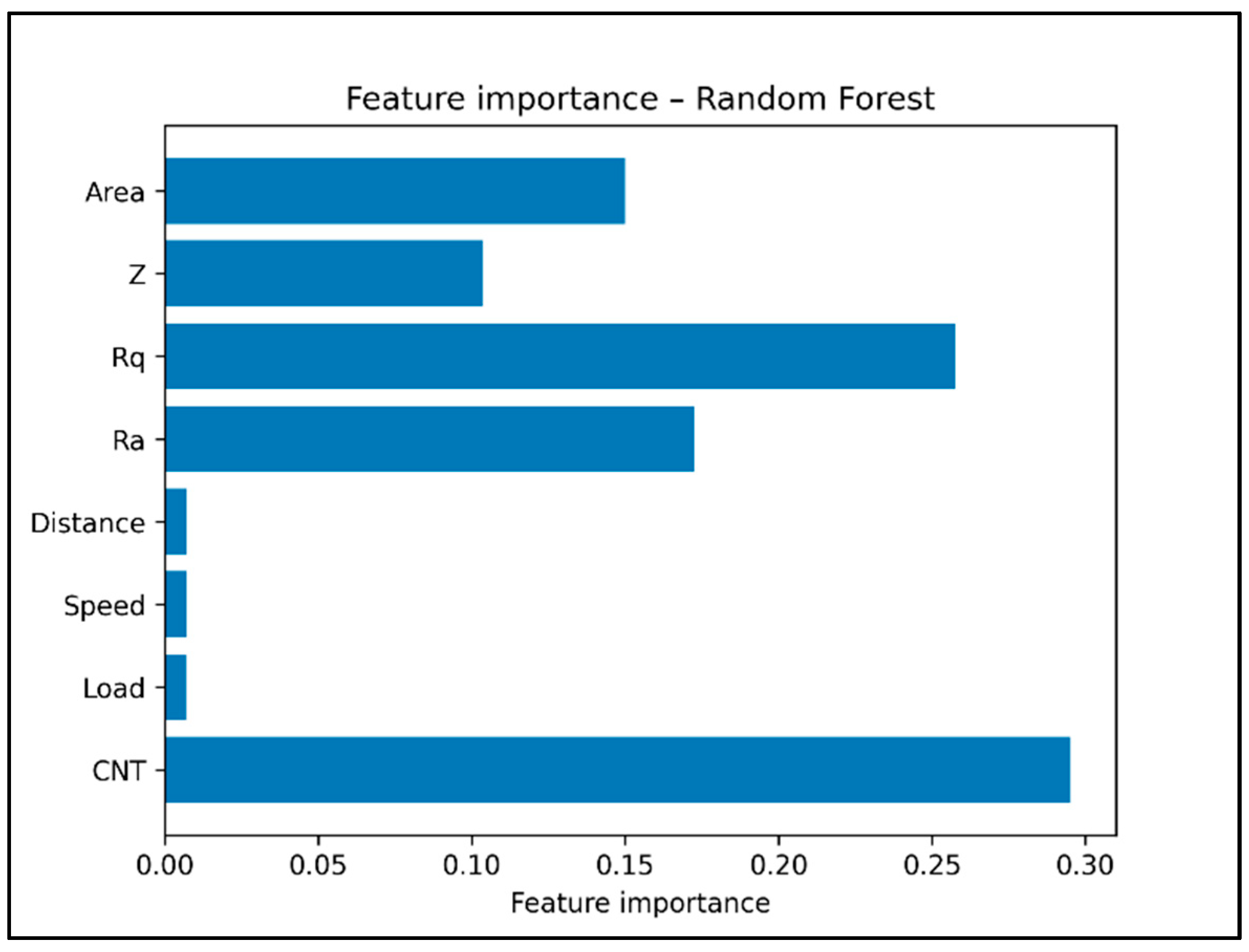 Feature importance – Random Forest

Area
Z
Rq
Ra
Distance
Speed
Load
CNT

0.00
0.05
0.10
0.15
0.20
0.25
0.30

Feature importance